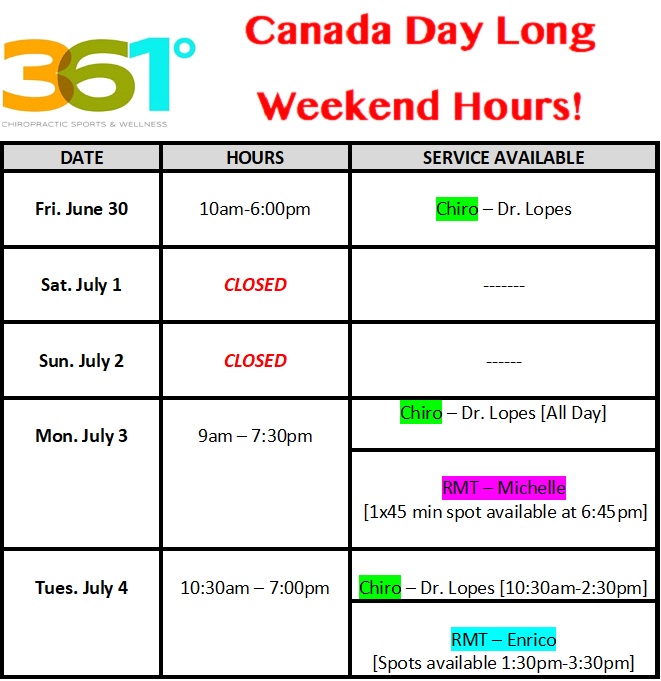 361°
CHIROPRACTIC SPORTS & WELLNESS

Canada Day Long Weekend Hours!

| DATE | HOURS | SERVICE AVAILABLE |
|---|---|---|
| Fri. June 30 | 10am-6:00pm | Chiro – Dr. Lopes |
| Sat. July 1 | CLOSED | ------- |
| Sun. July 2 | CLOSED | ------ |
| Mon. July 3 | 9am – 7:30pm | Chiro – Dr. Lopes [All Day] |
| | | RMT – Michelle [1x45 min spot available at 6:45pm] |
| Tues. July 4 | 10:30am – 7:00pm | Chiro – Dr. Lopes [10:30am-2:30pm] |
| | | RMT – Enrico [Spots available 1:30pm-3:30pm] |